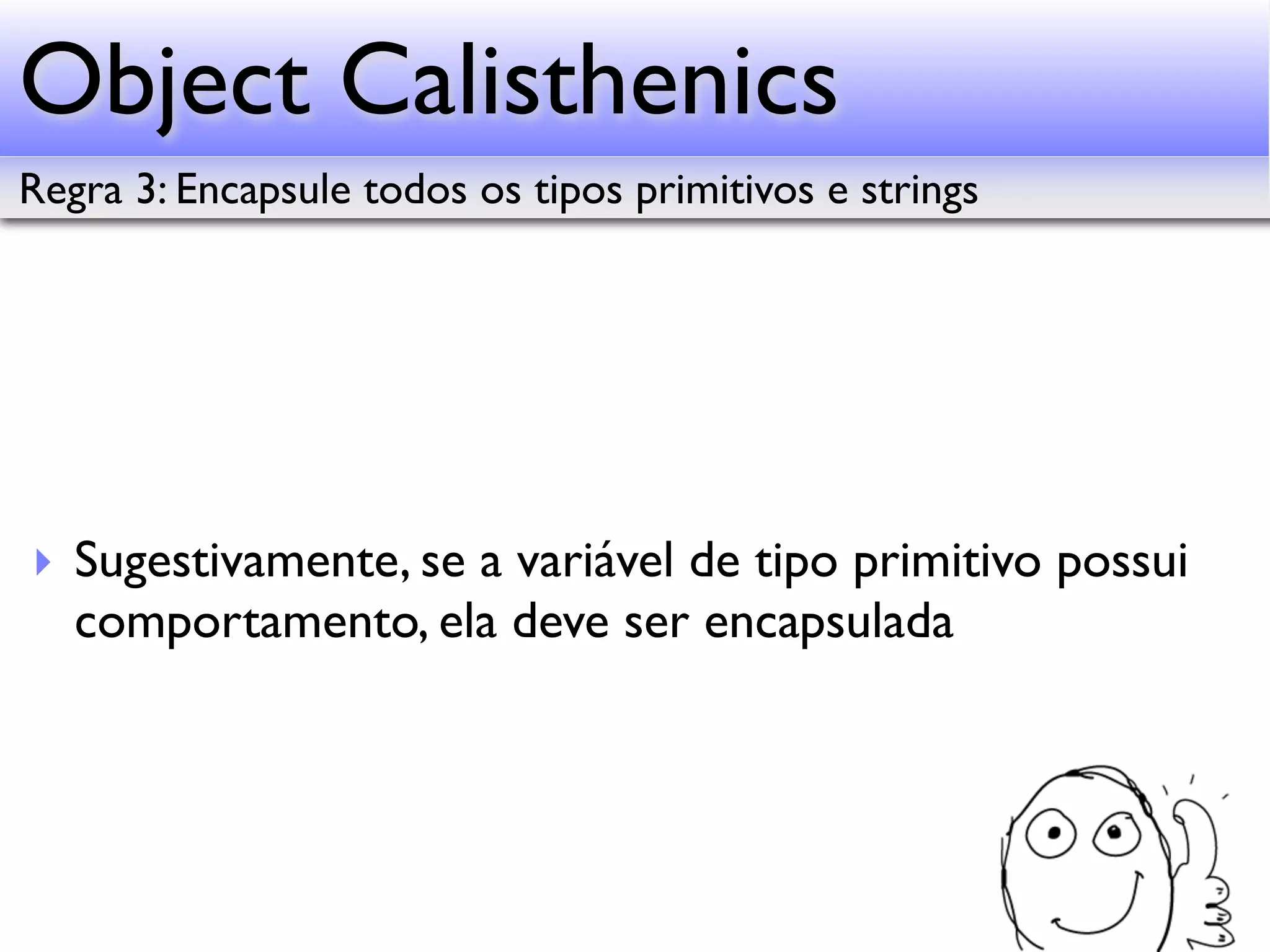 Object Calisthenics

Regra 3: Encapsule todos os tipos primitivos e strings

Sugestivamente, se a variável de tipo primitivo possui comportamento, ela deve ser encapsulada